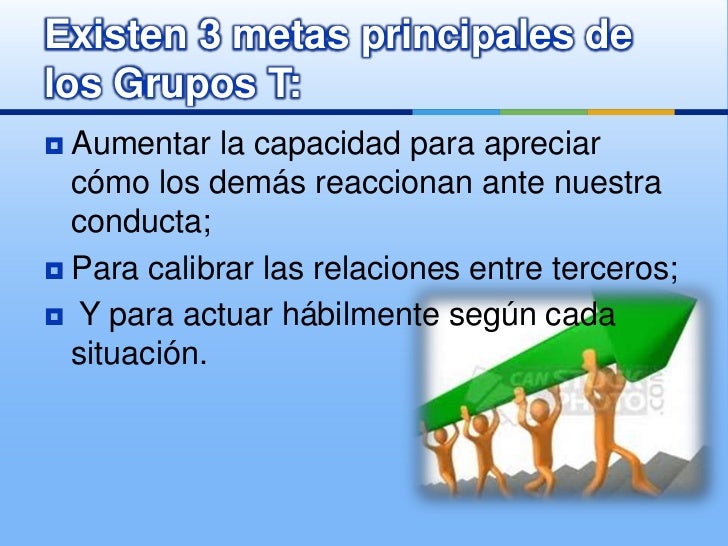 Existen 3 metas principales de los Grupos T:

Aumentar la capacidad para apreciar cómo los demás reaccionan ante nuestra conducta;

Para calibrar las relaciones entre terceros;

Y para actuar hábilmente según cada situación.

CAN STOCK PHOTO .COM